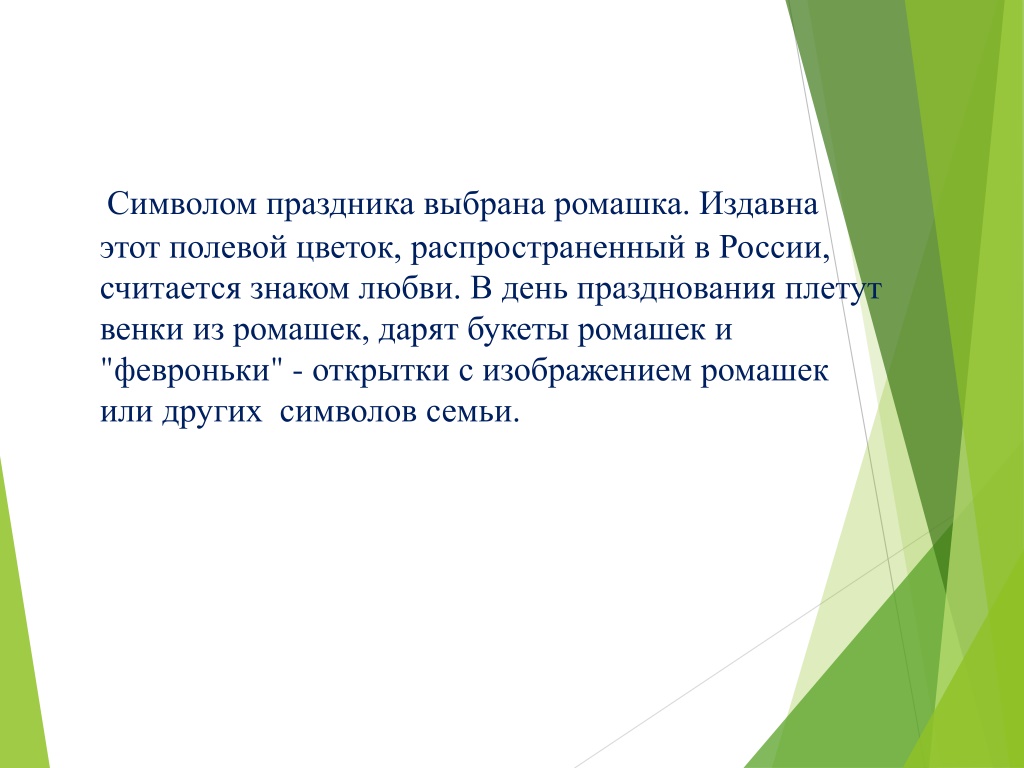 Символом праздника выбрана ромашка. Издавна этот полевой цветок, распространенный в России, считается знаком любви. В день празднования плетут венки из ромашек, дарят букеты ромашек и "февроньки" - открытки с изображением ромашек или других символов семьи.